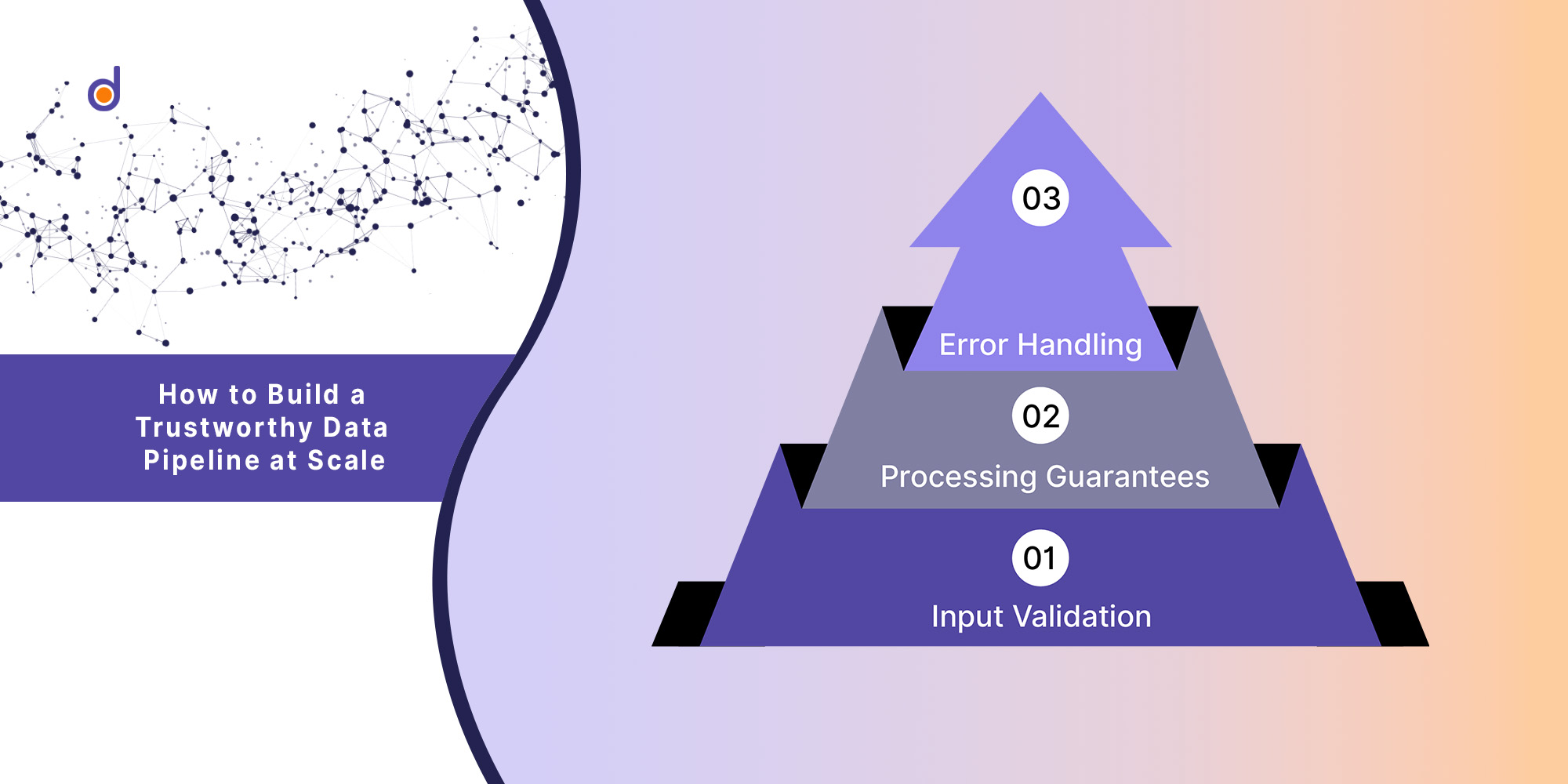 How to Build a Trustworthy Data Pipeline at Scale

03

Error Handling

02

Processing Guarantees

01

Input Validation